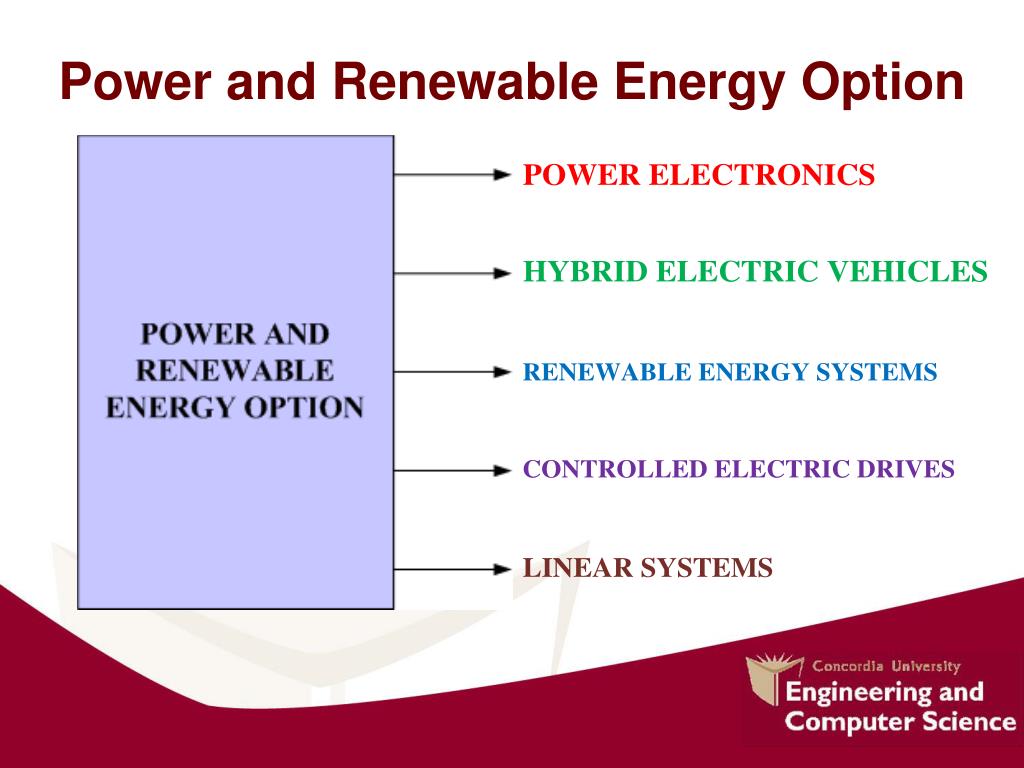 Power and Renewable Energy Option

POWER AND RENEWABLE ENERGY OPTION

POWER ELECTRONICS

HYBRID ELECTRIC VEHICLES

RENEWABLE ENERGY SYSTEMS

CONTROLLED ELECTRIC DRIVES

LINEAR SYSTEMS

Concordia University
Engineering and Computer Science